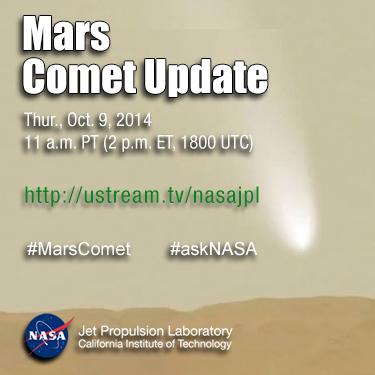 Mars
Comet Update

Thur., Oct. 9, 2014
11 a.m. PT (2 p.m. ET, 1800 UTC)

http://ustream.tv/nasajpl

#MarsComet #askNASA

NASA

Jet Propulsion Laboratory
California Institute of Technology